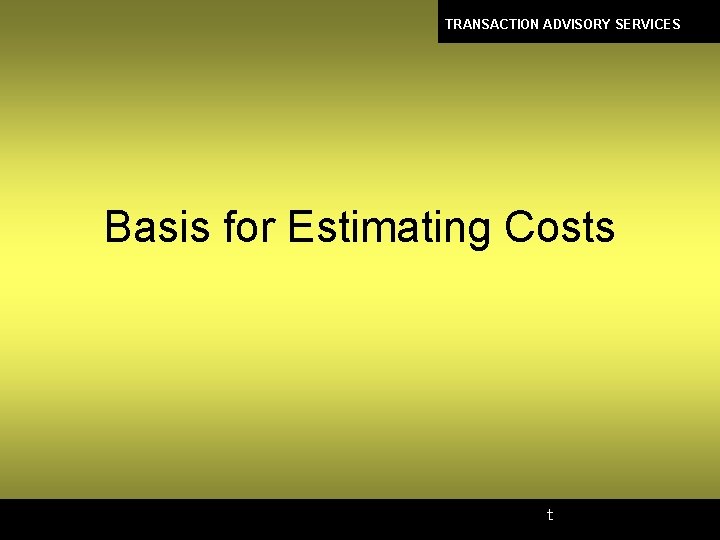 TRANSACTION ADVISORY SERVICES

Basis for Estimating Costs

t